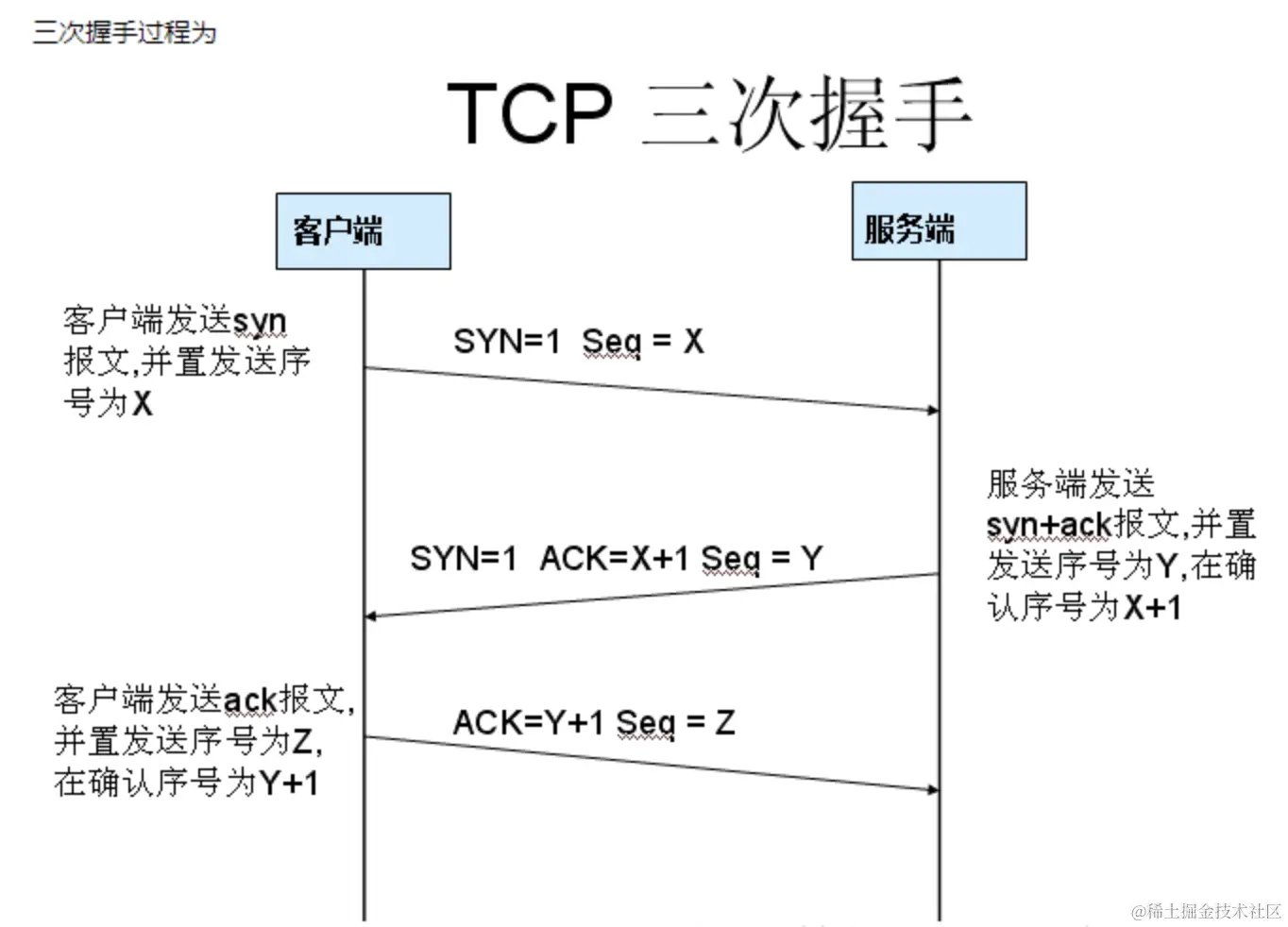 三次握手过程为

TCP 三次握手

客户端

服务端

客户端发送syn报文,并置发送序号为X

SYN=1 Seq = X

服务端发送syn+ack报文,并置发送序号为Y,在确认序号为X+1

SYN=1 ACK=X+1 Seq = Y

客户端发送ack报文,并置发送序号为Z,在确认序号为Y+1

ACK=Y+1 Seq = Z

@稀土掘金技术社区